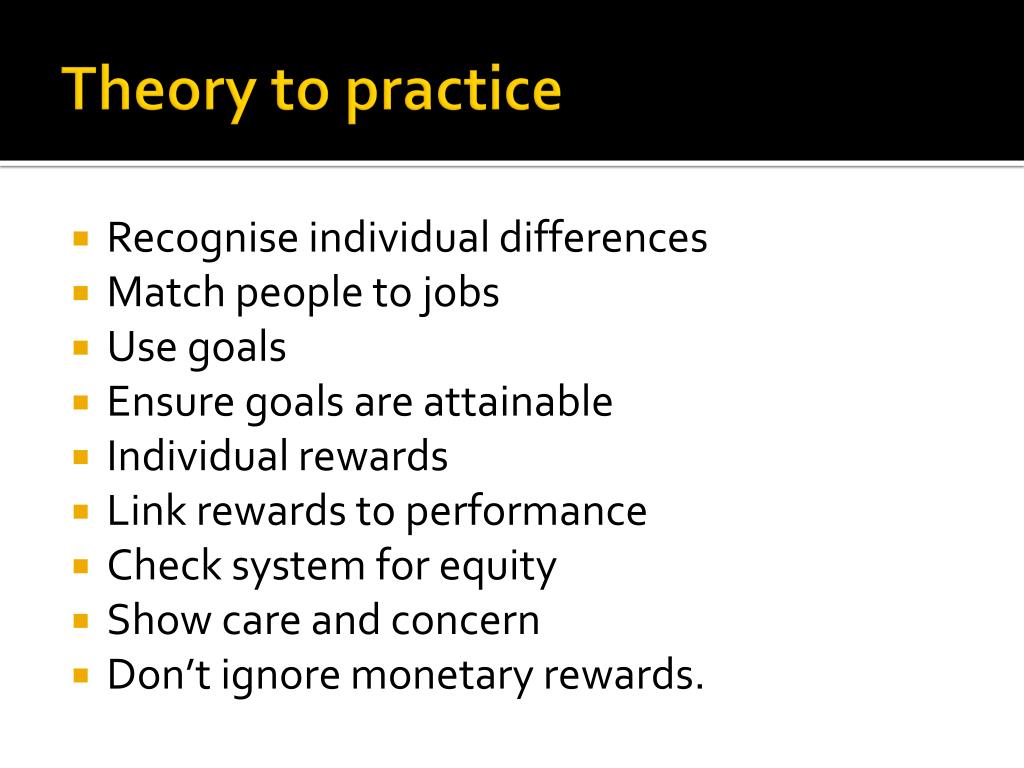 Theory to practice

- Recognise individual differences
- Match people to jobs
- Use goals
- Ensure goals are attainable
- Individual rewards
- Link rewards to performance
- Check system for equity
- Show care and concern
- Don’t ignore monetary rewards.